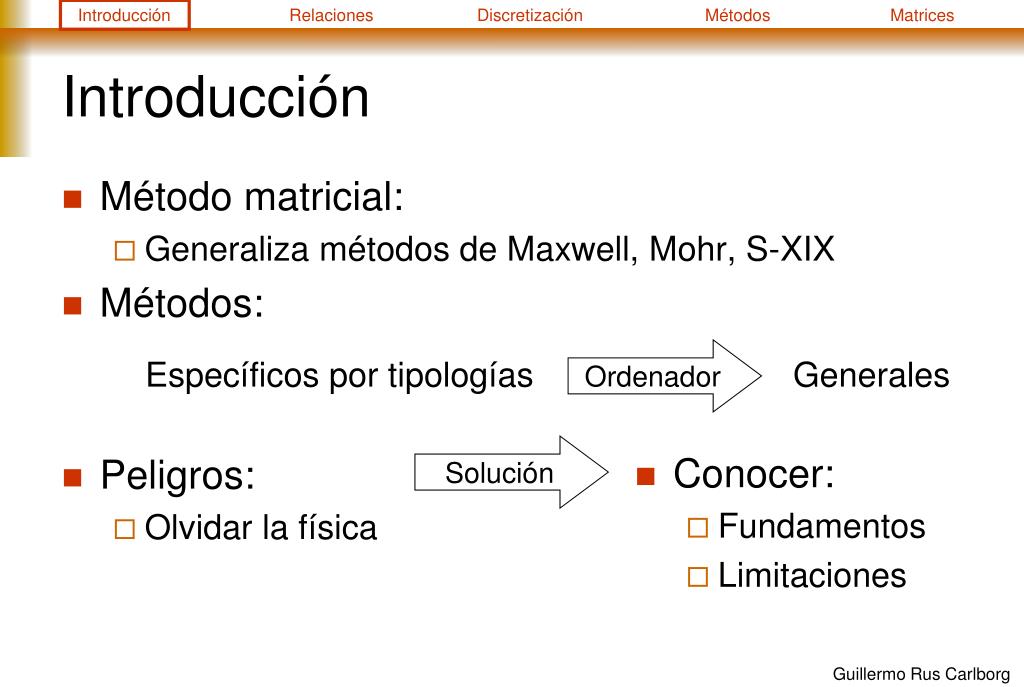 Introducción Relaciones Discretización Métodos Matrices

Introducción

Método matricial:
Generaliza métodos de Maxwell, Mohr, S-XIX

Métodos:

Específicos por tipologías Ordenador Generales

Peligros:
Olvidar la física

Solución

Conocer:
Fundamentos
Limitaciones

Guillermo Rus Carlborg